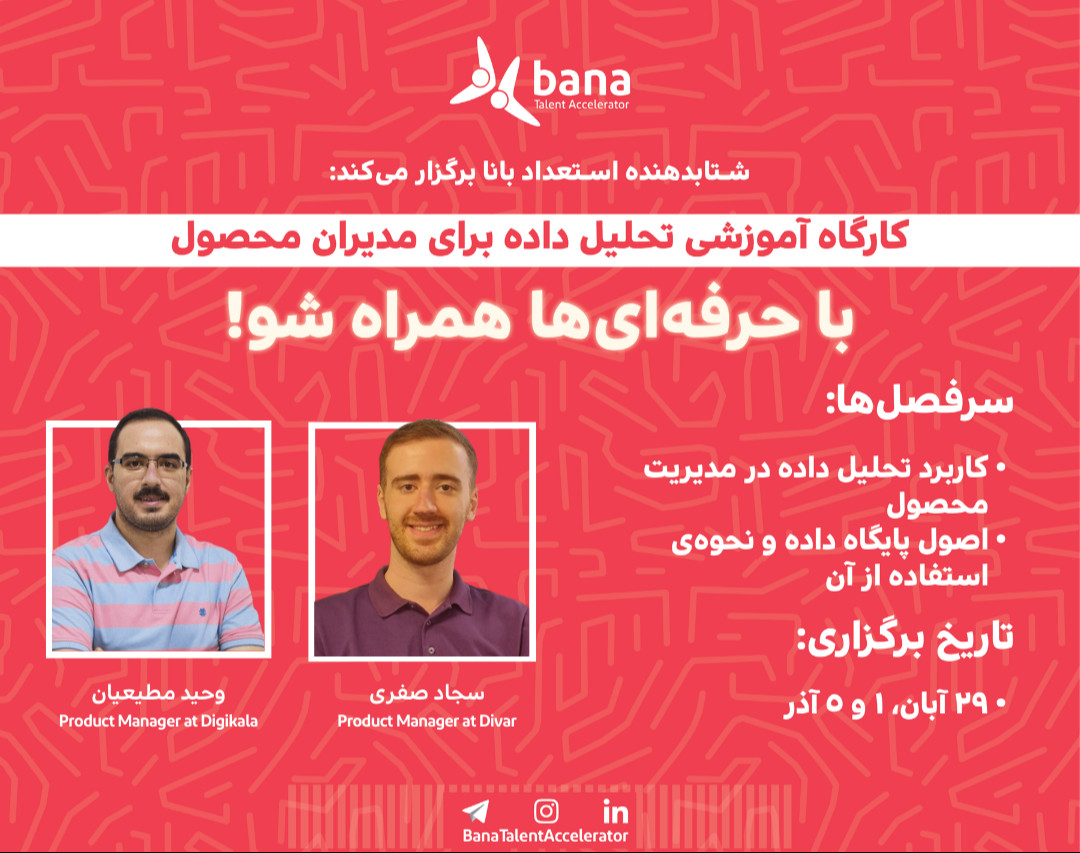 bana
Talent Accelerator

شتابدهنده استعداد بانا برگزار می‌کند:

کارگاه آموزشی تحلیل داده برای مدیران محصول

با حرفه‌ای‌ها همراه شو!

سرفصل‌ها:

• کاربرد تحلیل داده در مدیریت محصول
• اصول پایگاه داده و نحوه‌ی استفاده از آن

تاریخ برگزاری:

• ۲۹ آبان، ۱ و ۵ آذر

سجاد صفری
Product Manager at Divar

وحید مطیعیان
Product Manager at Digikala

BanaTalentAccelerator